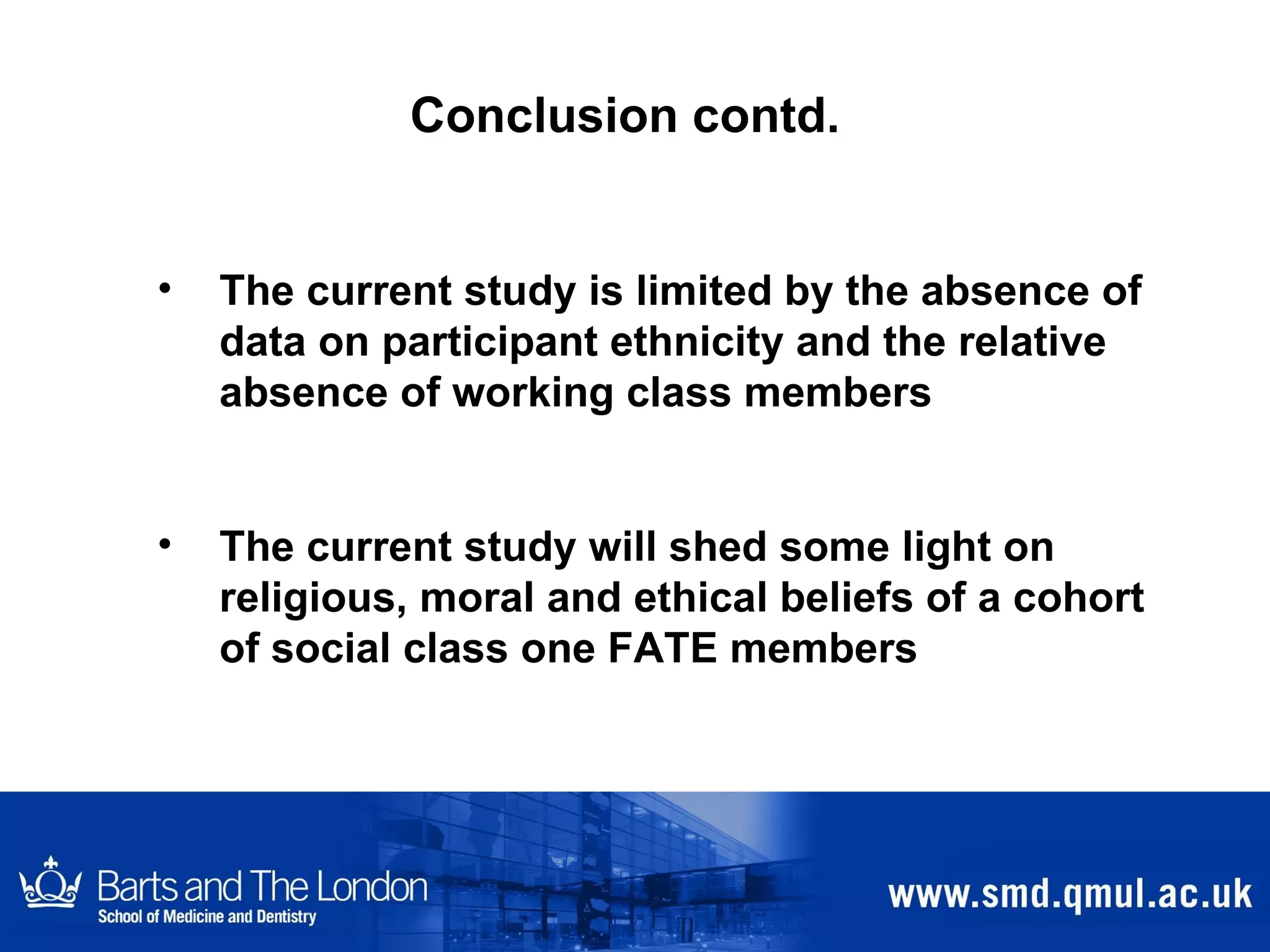 Conclusion contd.

• The current study is limited by the absence of data on participant ethnicity and the relative absence of working class members

• The current study will shed some light on religious, moral and ethical beliefs of a cohort of social class one FATE members

Barts and The London
School of Medicine and Dentistry

www.smd.qmul.ac.uk